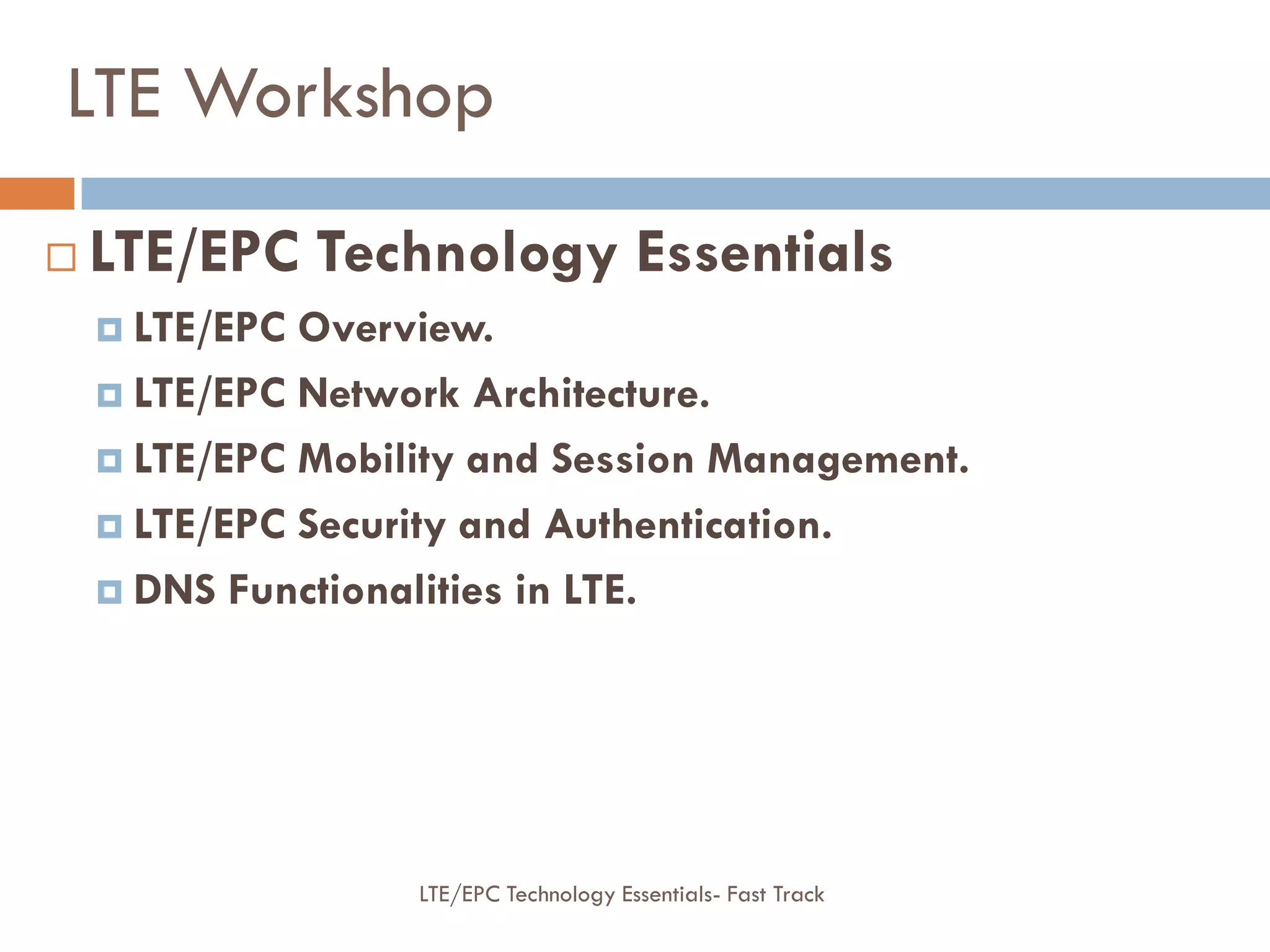 LTE Workshop

LTE/EPC Technology Essentials

LTE/EPC Overview.

LTE/EPC Network Architecture.

LTE/EPC Mobility and Session Management.

LTE/EPC Security and Authentication.

DNS Functionalities in LTE.

LTE/EPC Technology Essentials- Fast Track